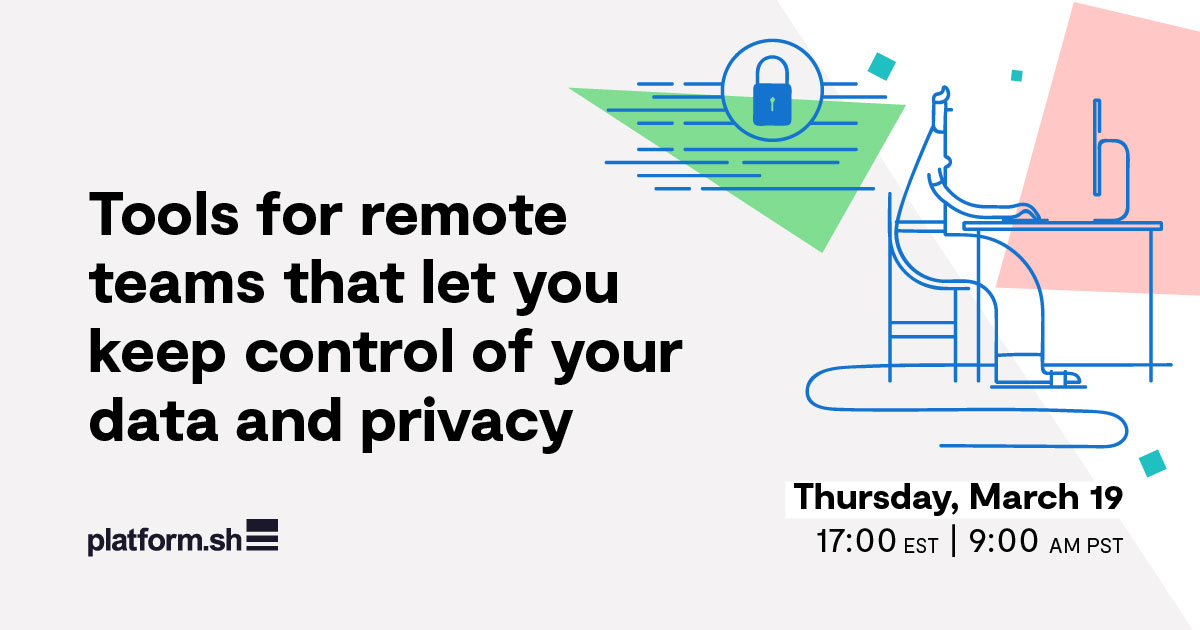 Tools for remote teams that let you keep control of your data and privacy

platform.sh

Thursday, March 19
17:00 EST | 9:00 AM PST